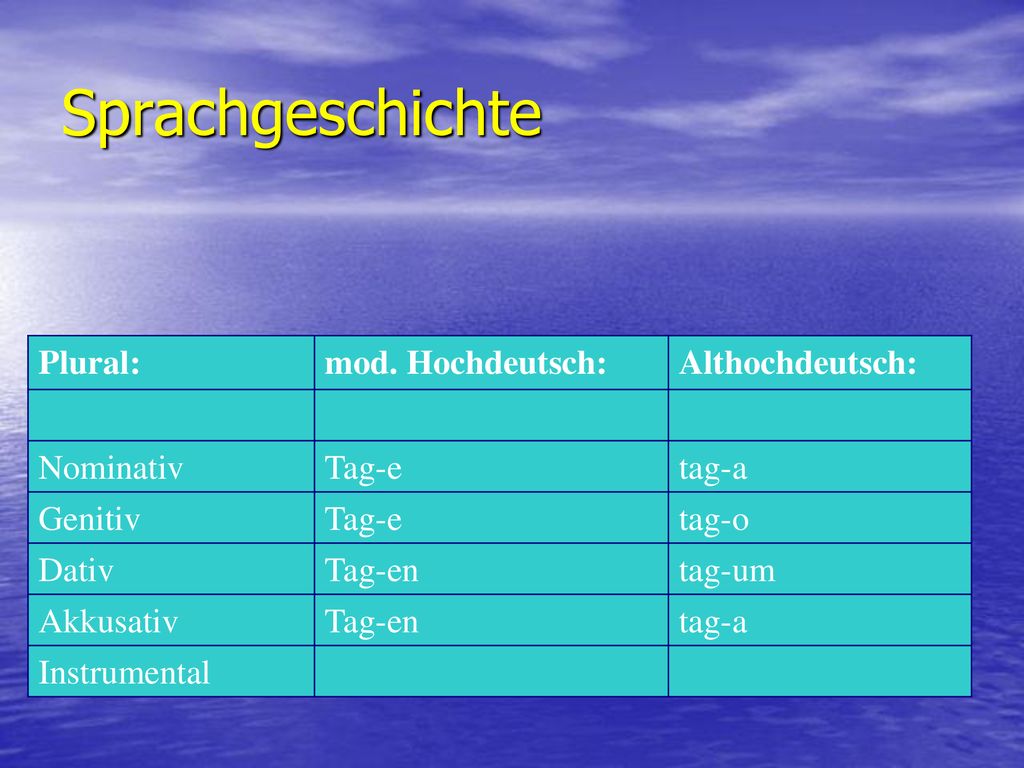 Sprachgeschichte

| Plural: | mod. Hochdeutsch: | Althochdeutsch: |
|---|---|---|
| | | |
| Nominativ | Tag-e | tag-a |
| Genitiv | Tag-e | tag-o |
| Dativ | Tag-en | tag-um |
| Akkusativ | Tag-en | tag-a |
| Instrumental | | |